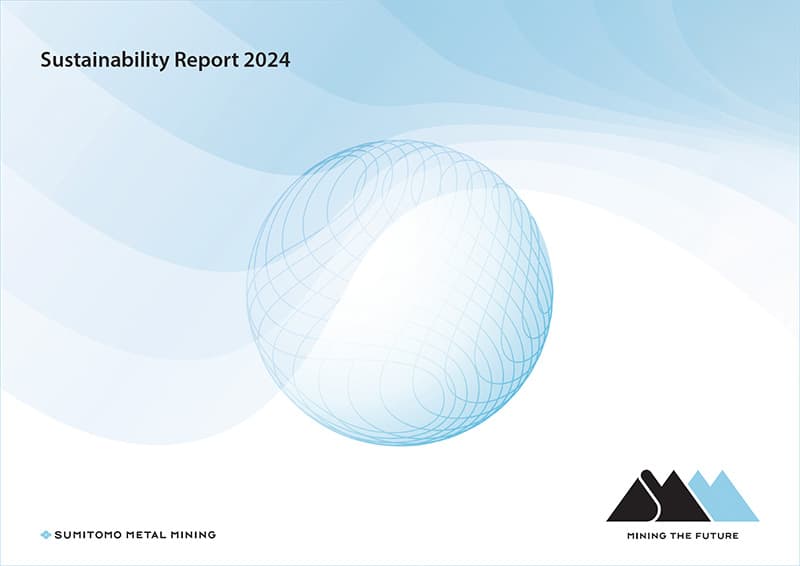 Sustainability Report 2024

SUMITOMO METAL MINING

MINING THE FUTURE